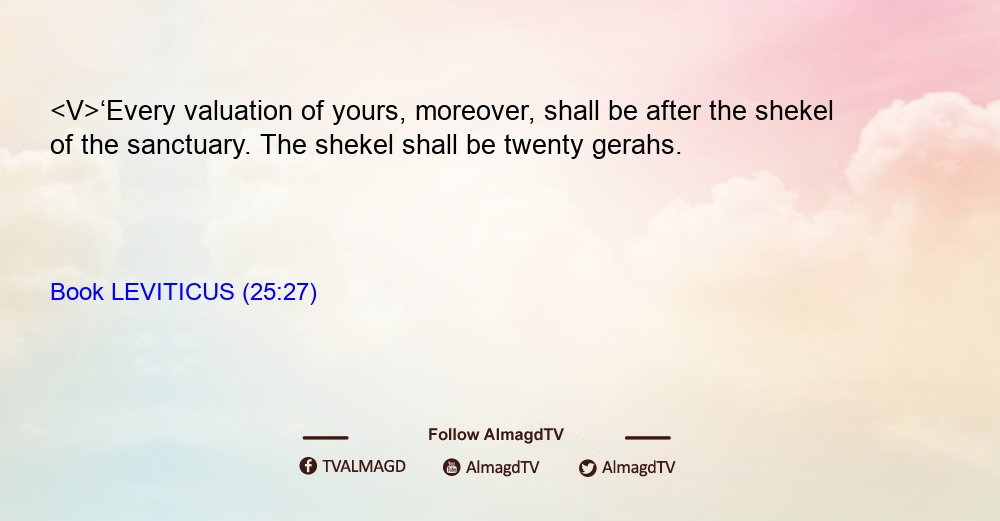 <V>‘Every valuation of yours, moreover, shall be after the shekel of the sanctuary. The shekel shall be twenty gerahs.

Book LEVITICUS (25:27)

Follow AlmagdTV

TVALMAGD AlmagdTV AlmagdTV